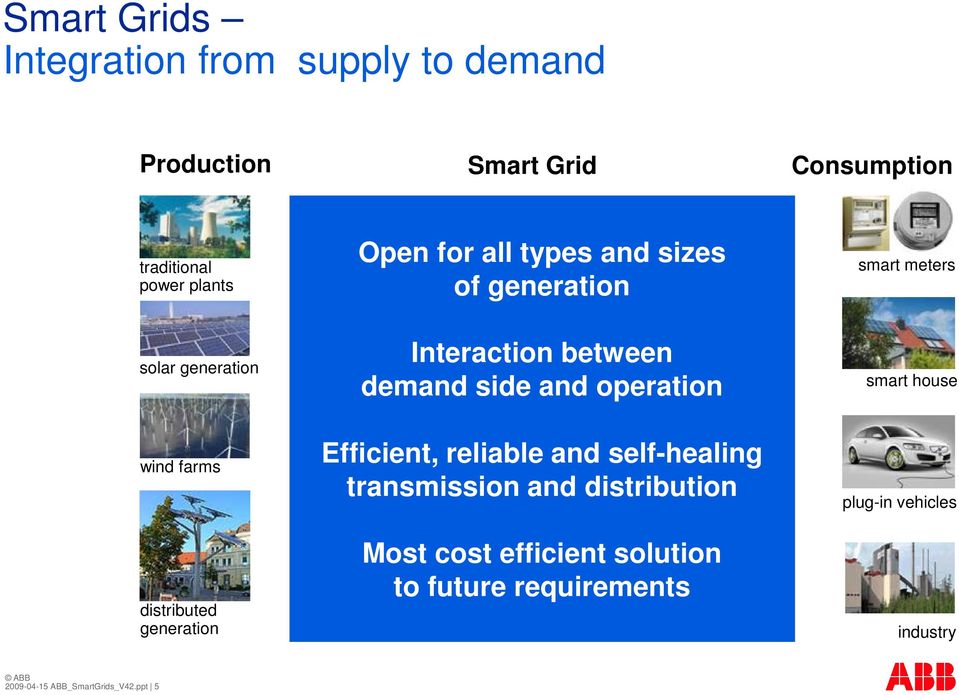 Smart Grids –
Integration from supply to demand

Production

traditional power plants

solar generation

wind farms

distributed generation

Smart Grid

Open for all types and sizes of generation

Interaction between demand side and operation

Efficient, reliable and self-healing transmission and distribution

Most cost efficient solution to future requirements

Consumption

smart meters

smart house

plug-in vehicles

industry

© ABB
2009-04-15 ABB_SmartGrids_V42.ppt | 5

ABB